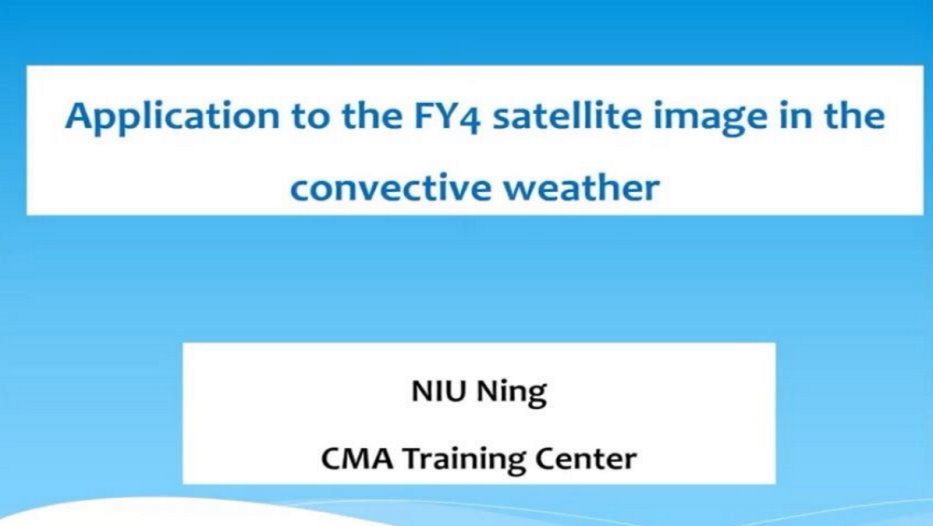 Application to the FY4 satellite image in the convective weather

NIU Ning

CMA Training Center